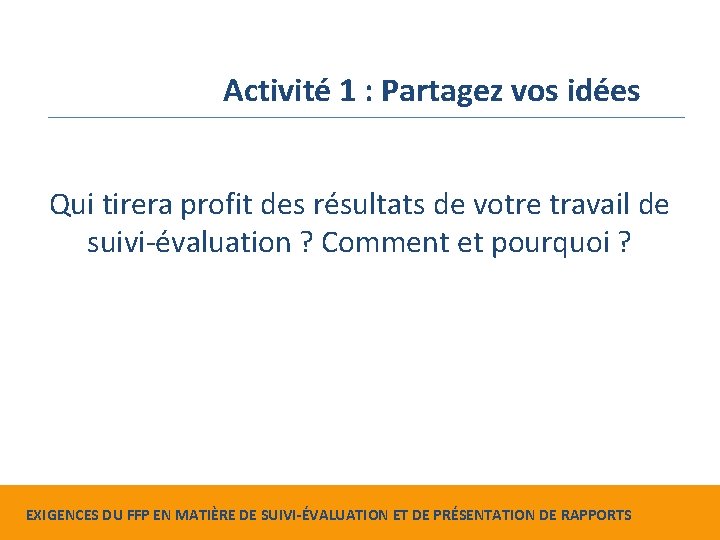 Activité 1 : Partagez vos idées

Qui tirera profit des résultats de votre travail de suivi-évaluation ? Comment et pourquoi ?

EXIGENCES DU FFP EN MATIÈRE DE SUIVI-ÉVALUATION ET DE PRÉSENTATION DE RAPPORTS